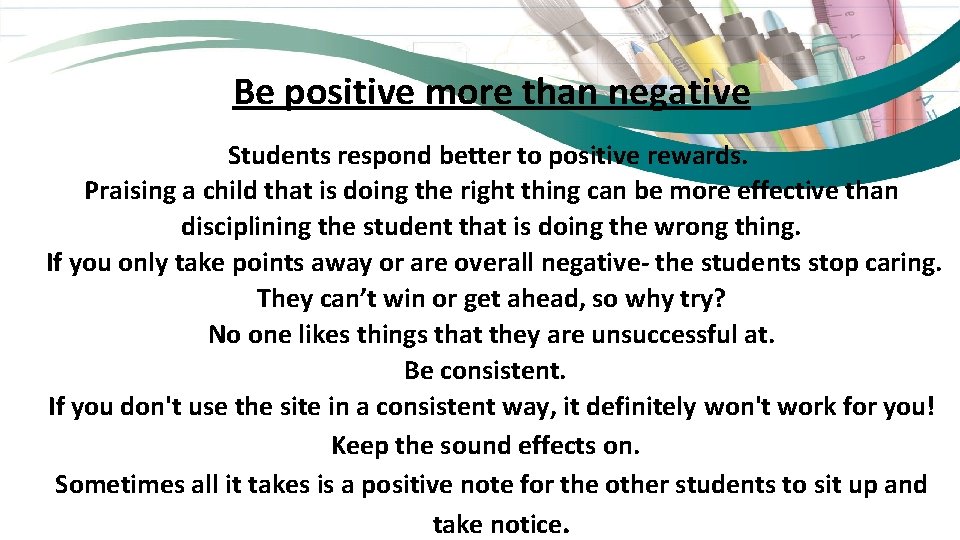 Be positive more than negative

Students respond better to positive rewards.
Praising a child that is doing the right thing can be more effective than disciplining the student that is doing the wrong thing.
If you only take points away or are overall negative- the students stop caring.
They can’t win or get ahead, so why try?
No one likes things that they are unsuccessful at.
Be consistent.
If you don't use the site in a consistent way, it definitely won't work for you!
Keep the sound effects on.
Sometimes all it takes is a positive note for the other students to sit up and take notice.